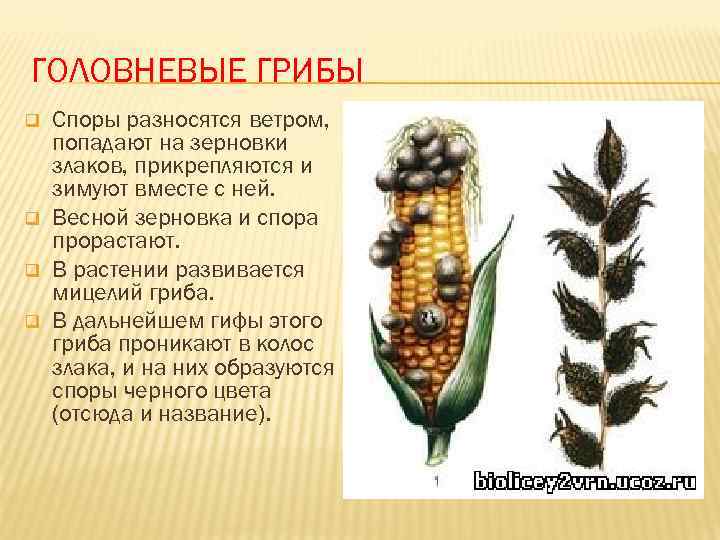 ГОЛОВНЕВЫЕ ГРИБЫ

Споры разносятся ветром, попадают на зерновки злаков, прикрепляются и зимуют вместе с ней.

Весной зерновка и спора прорастают.

В растении развивается мицелий гриба.

В дальнейшем гифы этого гриба проникают в колос злака, и на них образуются споры черного цвета (отсюда и название).

1

biolicey2vrn.ucoz.ru